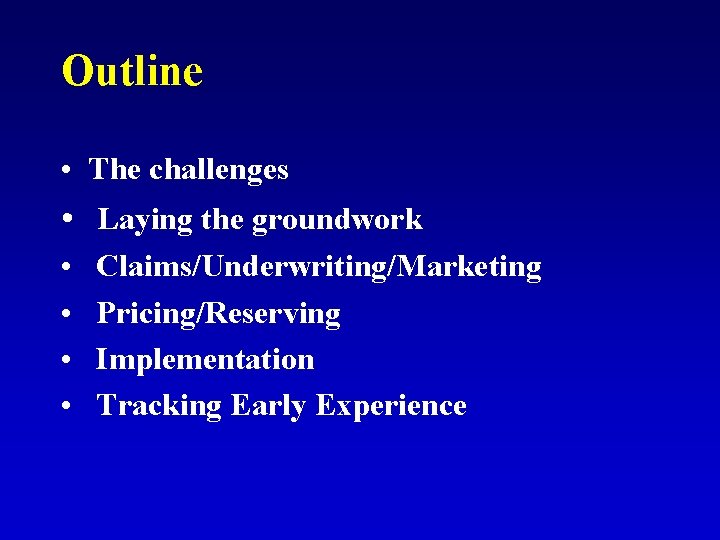 Outline

• The challenges
• Laying the groundwork
• Claims/Underwriting/Marketing
• Pricing/Reserving
• Implementation
• Tracking Early Experience